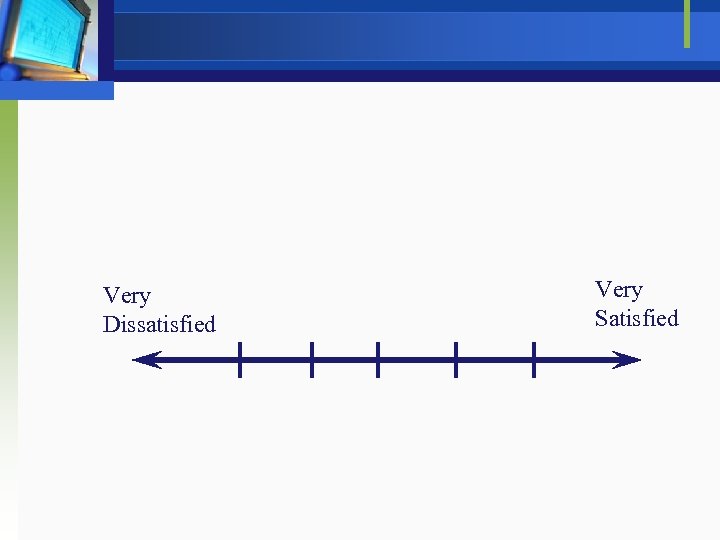 Very Dissatisfied

Very Satisfied